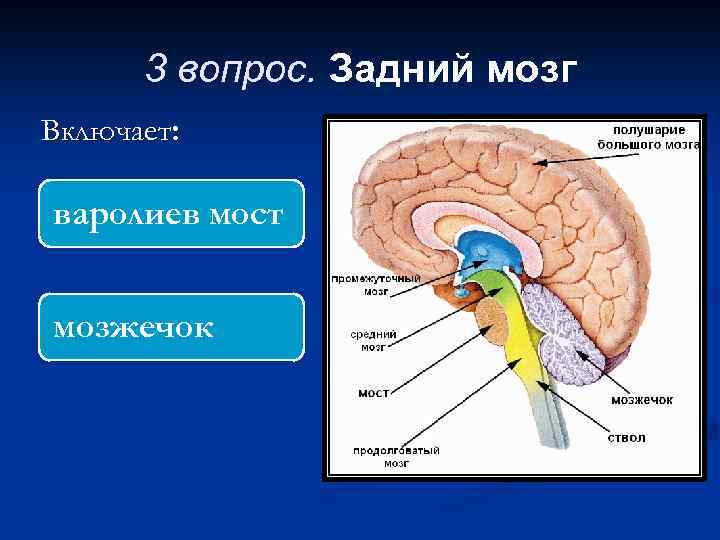 3 вопрос. Задний мозг

Включает:

варолиев мост

мозжечок

полушарие большого мозга

промежуточный мозг

средний мозг

мост

продолговатый мозг

мозжечок

ствол